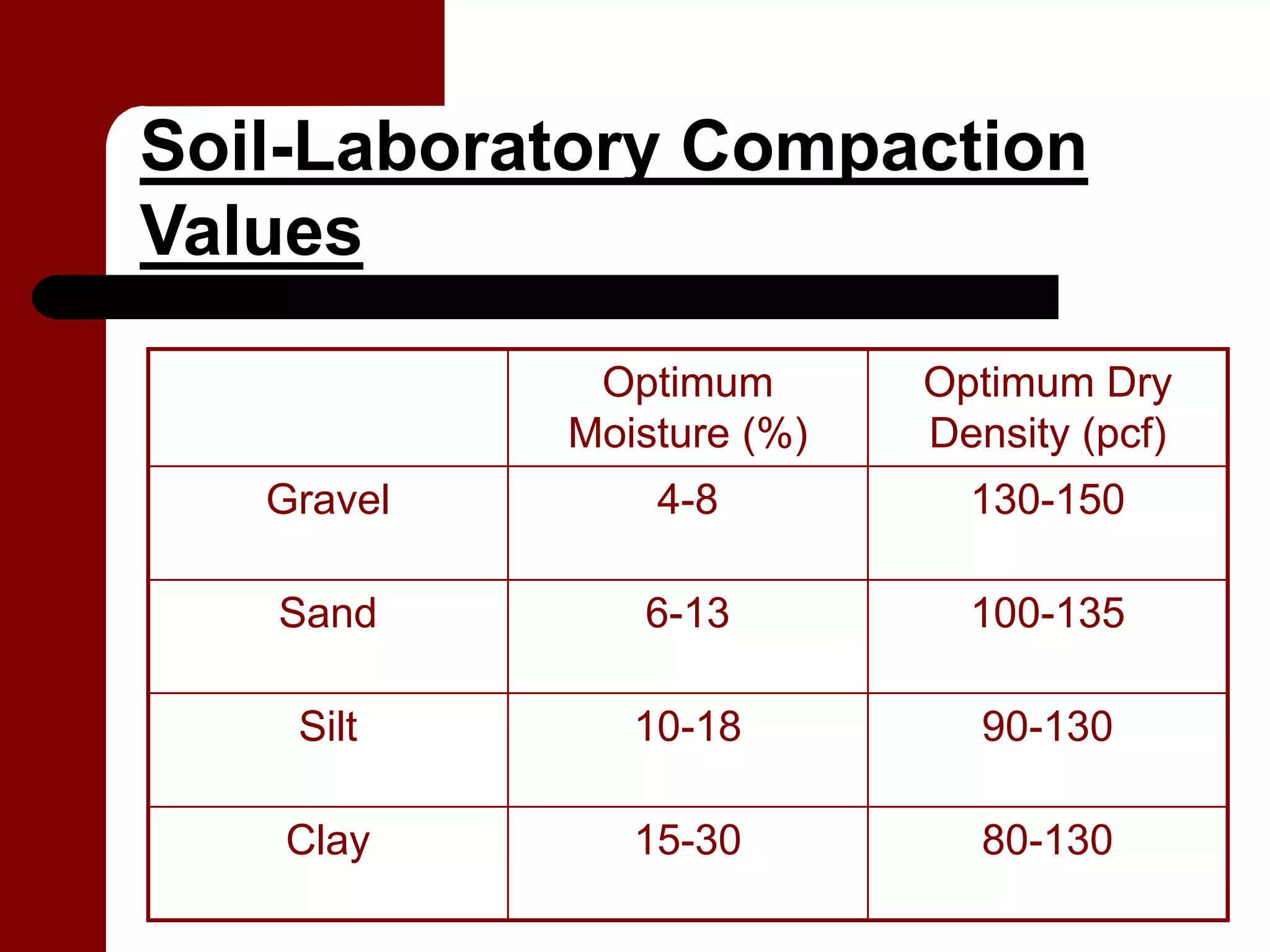 Soil-Laboratory Compaction Values

| | Optimum Moisture (%) | Optimum Dry Density (pcf) |
|---|---|---|
| Gravel | 4-8 | 130-150 |
| Sand | 6-13 | 100-135 |
| Silt | 10-18 | 90-130 |
| Clay | 15-30 | 80-130 |